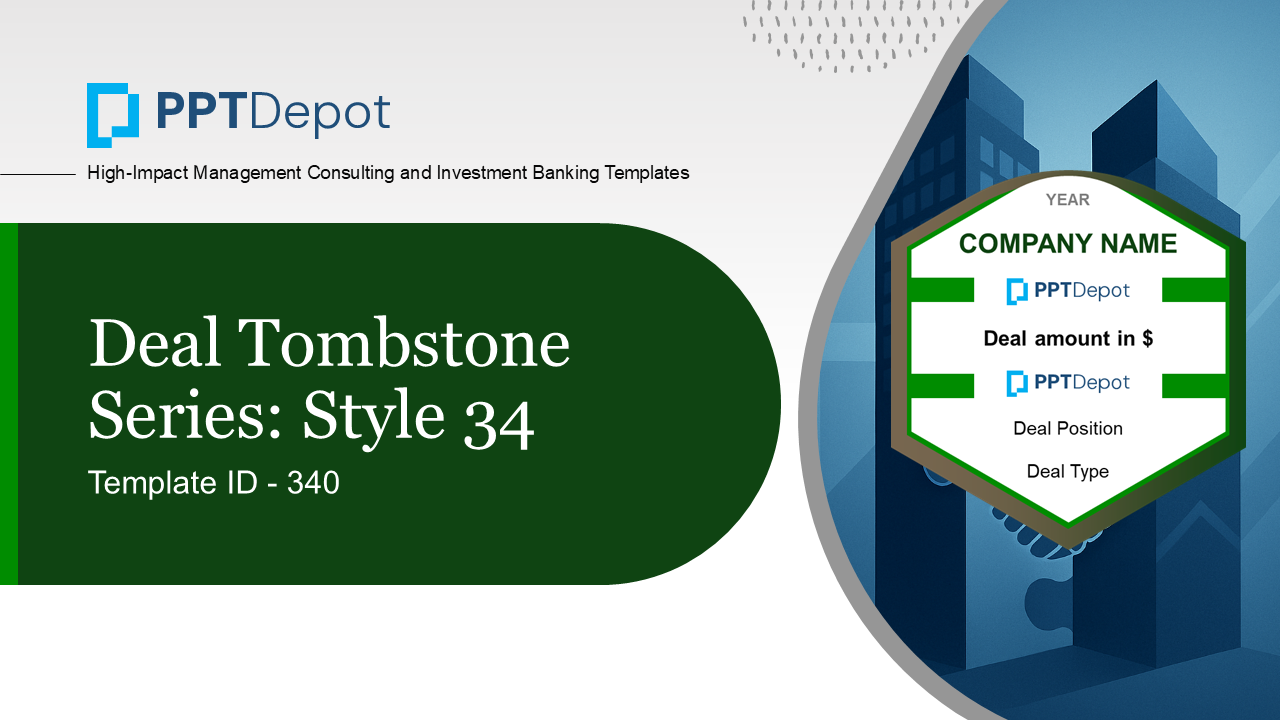 PPTDepot

High-Impact Management Consulting and Investment Banking Templates

Deal Tombstone Series: Style 34

Template ID - 340

YEAR

COMPANY NAME

PPTDepot

Deal amount in $

PPTDepot

Deal Position

Deal Type